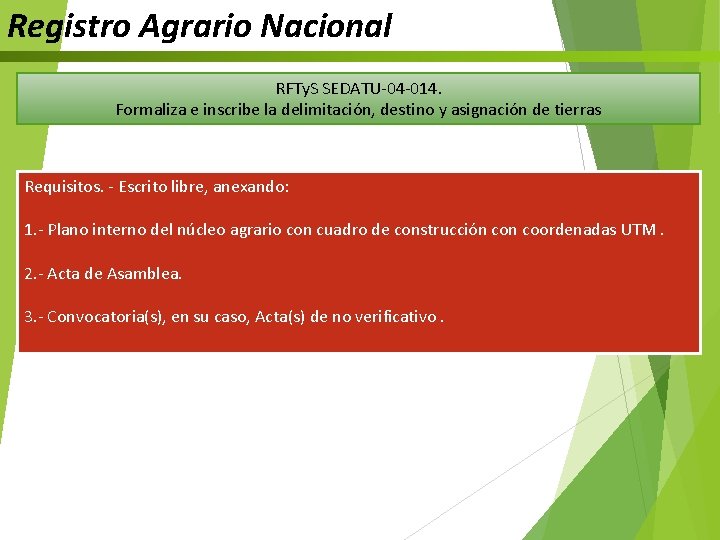 Registro Agrario Nacional

RFTyS SEDATU-04-014.
Formaliza e inscribe la delimitación, destino y asignación de tierras

Requisitos. - Escrito libre, anexando:

1.- Plano interno del núcleo agrario con cuadro de construcción con coordenadas UTM .

2.- Acta de Asamblea.

3.- Convocatoria(s), en su caso, Acta(s) de no verificativo .